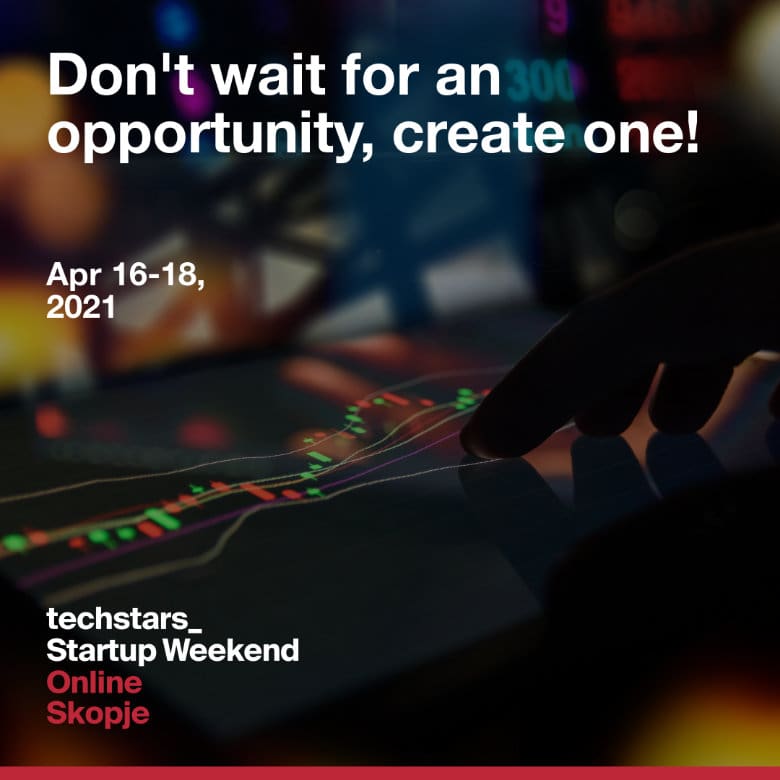 Don't wait for an opportunity, create one!

Apr 16-18, 2021

techstars_
Startup Weekend
Online
Skopje